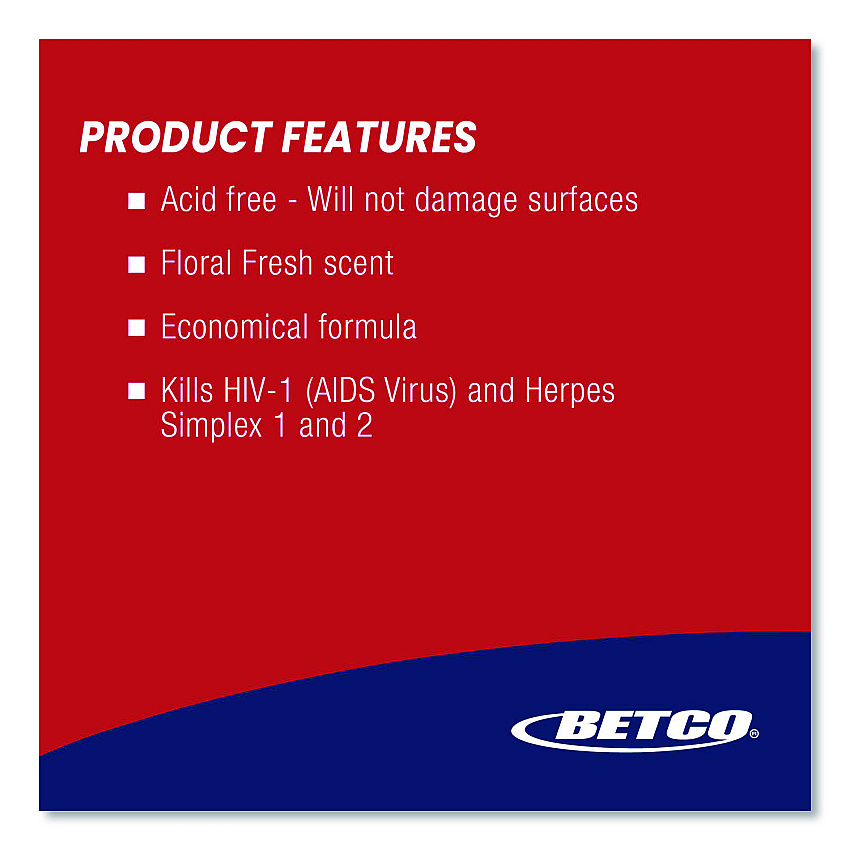 PRODUCT FEATURES

■ Acid free - Will not damage surfaces

■ Floral Fresh scent

■ Economical formula

■ Kills HIV-1 (AIDS Virus) and Herpes Simplex 1 and 2

BETCO®